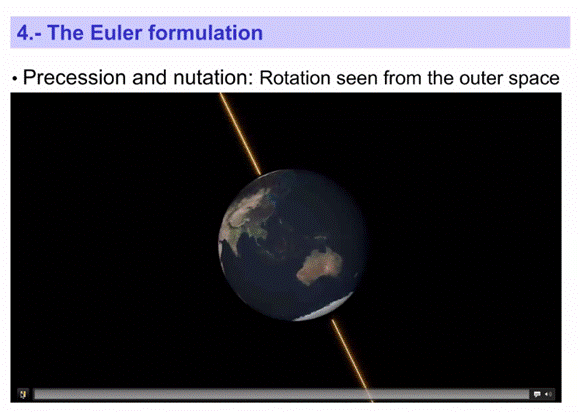 4.- The Euler formulation

• Precession and nutation: Rotation seen from the outer space